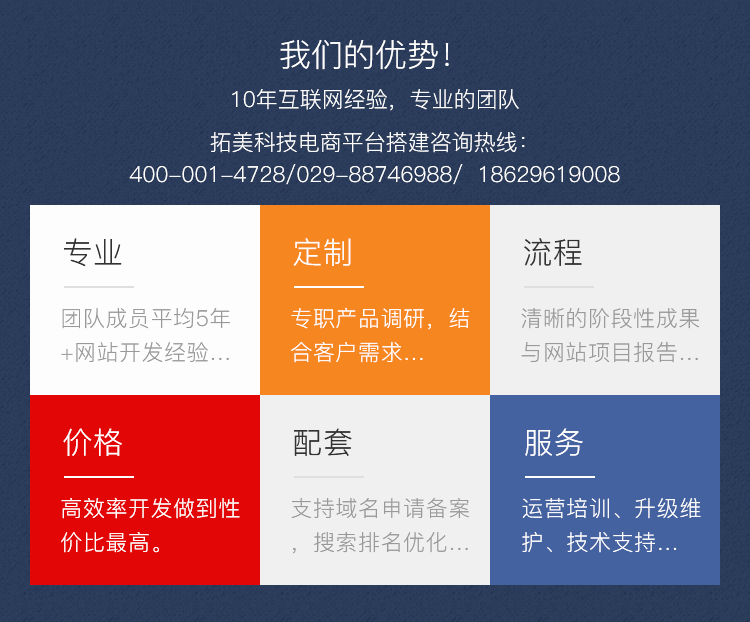 我们的优势!

10年互联网经验,专业的团队

拓美科技电商平台搭建咨询热线:
400-001-4728/029-88746988/ 18629619008

专业

团队成员平均5年+网站开发经验...

定制

专职产品调研,结合客户需求...

流程

清晰的阶段性成果与网站项目报告...

价格

高效率开发做到性价比最高。

配套

支持域名申请备案,搜索排名优化...

服务

运营培训、升级维护、技术支持...